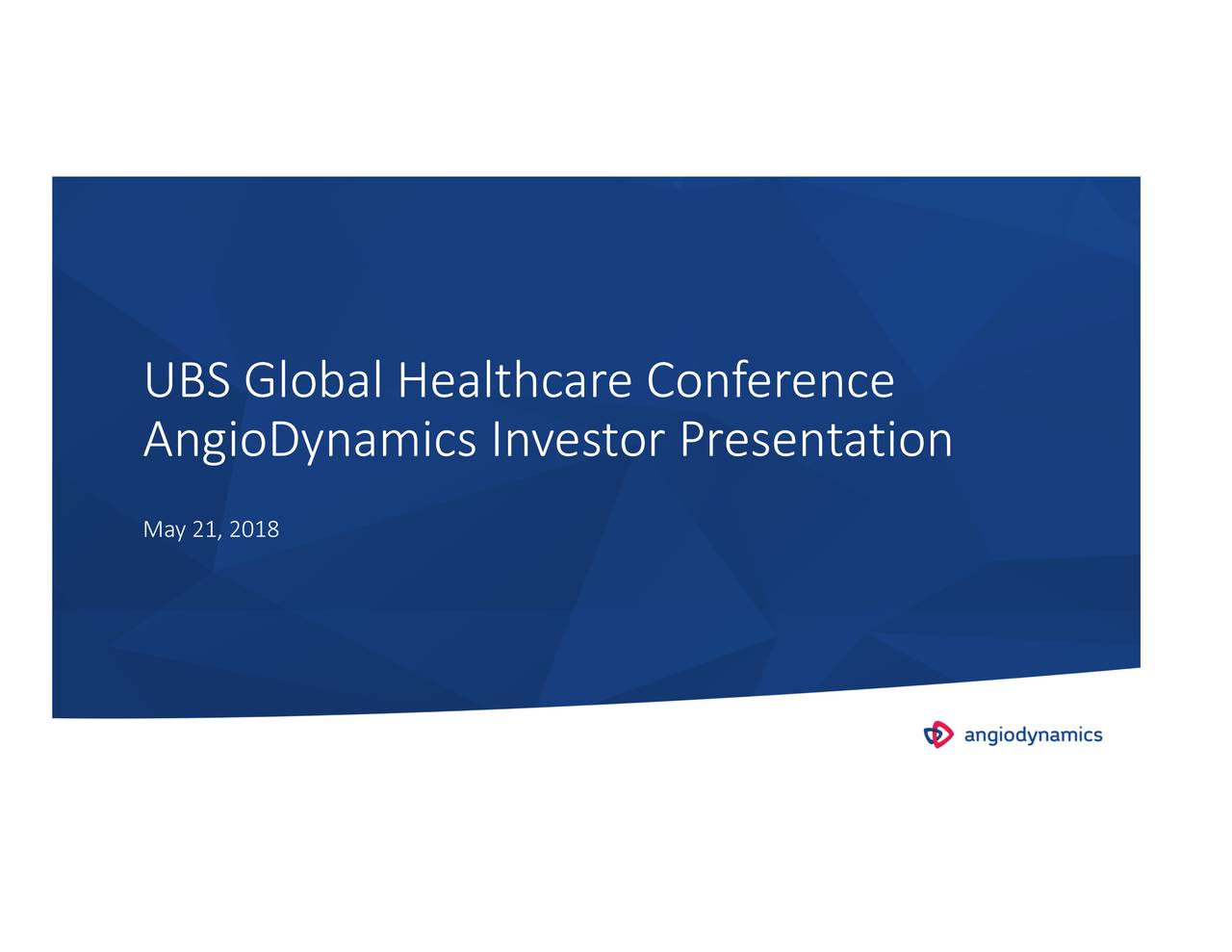 UBS Global Healthcare Conference
AngioDynamics Investor Presentation

May 21, 2018

angiodynamics